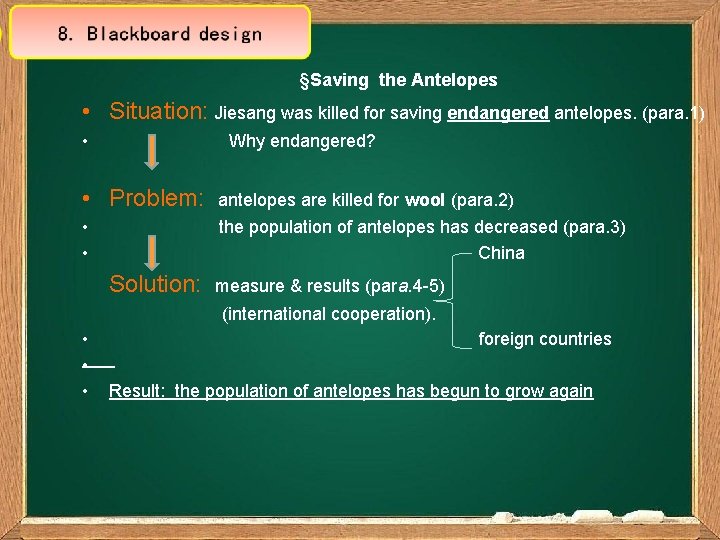 8. Blackboard design

§Saving the Antelopes

• Situation: Jiesang was killed for saving endangered antelopes. (para.1)

• Why endangered?

• Problem: antelopes are killed for wool (para.2)

• the population of antelopes has decreased (para.3)

• China

Solution: measure & results (para.4-5) (international cooperation).

• foreign countries

•

• Result: the population of antelopes has begun to grow again